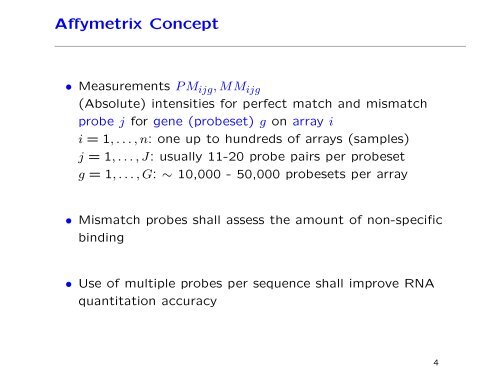 Affymetrix Concept

• Measurements $PM_{ijg}, MM_{ijg}$
(Absolute) intensities for perfect match and mismatch probe $j$ for gene (probeset) $g$ on array $i$
$i = 1, \ldots, n$: one up to hundreds of arrays (samples)
$j = 1, \ldots, J$: usually 11-20 probe pairs per probeset
$g = 1, \ldots, G$: $\sim$ 10,000 - 50,000 probesets per array

• Mismatch probes shall assess the amount of non-specific binding

• Use of multiple probes per sequence shall improve RNA quantitation accuracy

4